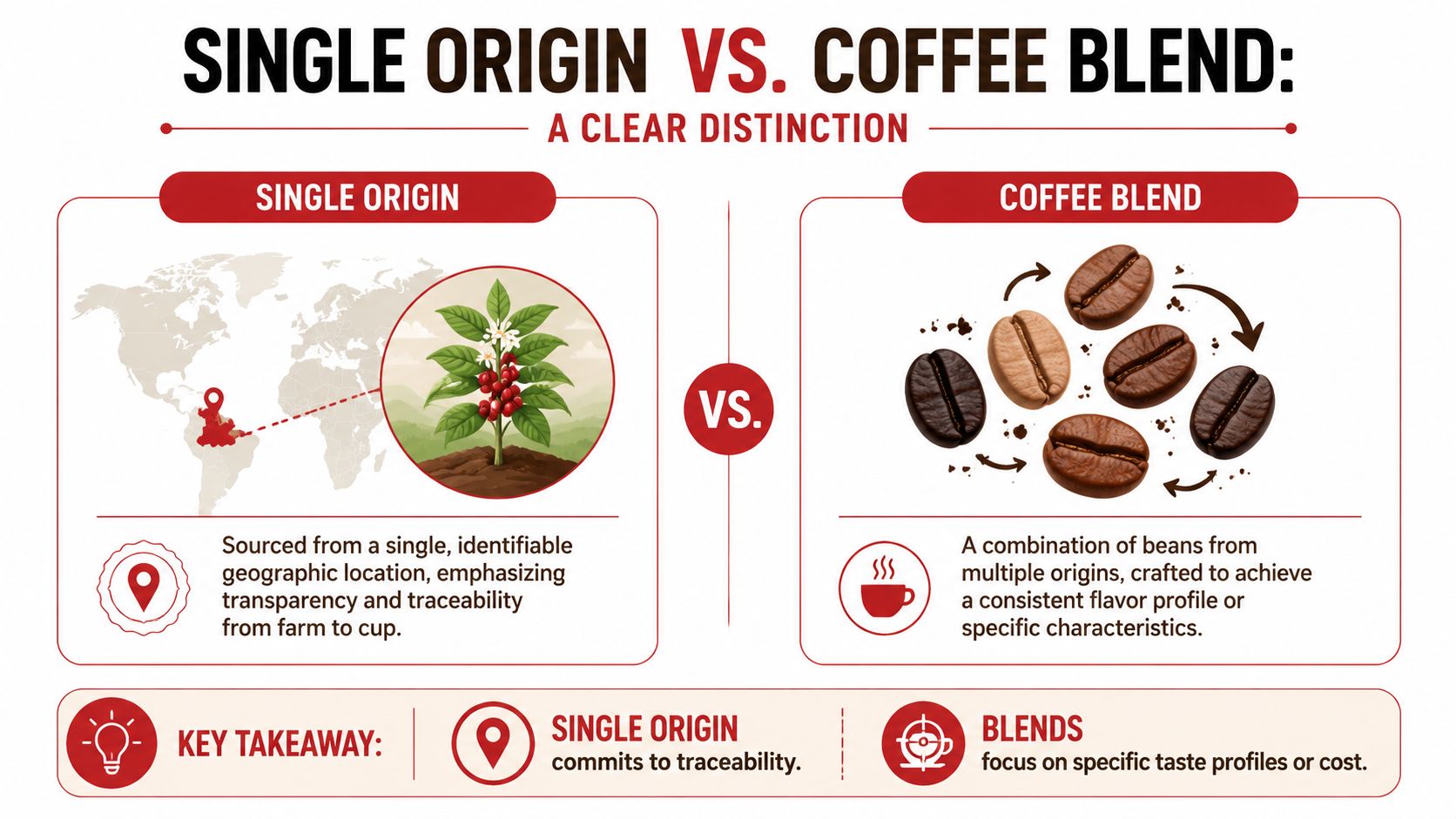 SINGLE ORIGIN VS. COFFEE BLEND:

A CLEAR DISTINCTION

SINGLE ORIGIN

Sourced from a single, identifiable geographic location, emphasizing transparency and traceability from farm to cup.

VS.

COFFEE BLEND

A combination of beans from multiple origins, crafted to achieve a consistent flavor profile or specific characteristics.

KEY TAKEAWAY:

SINGLE ORIGIN
commits to traceability.

BLENDS
focus on specific taste profiles or cost.